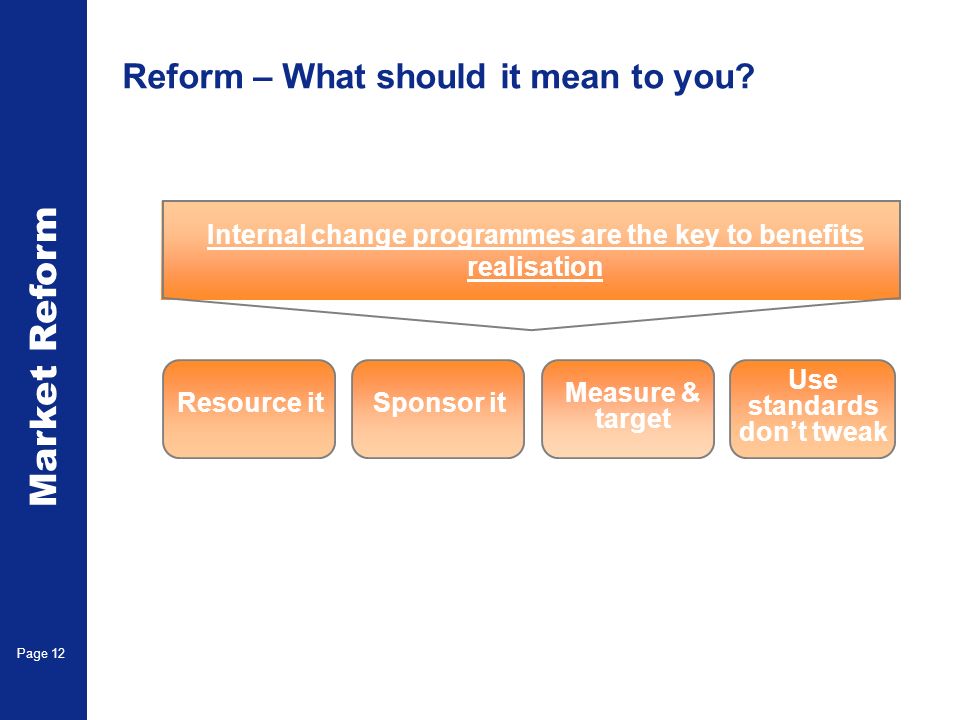 Market Reform

Reform – What should it mean to you?

Internal change programmes are the key to benefits realisation

Resource it

Sponsor it

Measure & target

Use standards don't tweak

Page 12